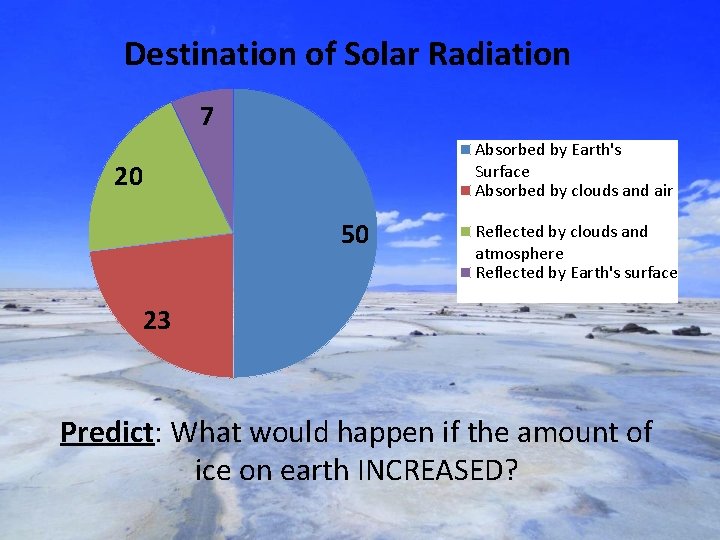 Destination of Solar Radiation

7

20

50

23

Absorbed by Earth's Surface
Absorbed by clouds and air
Reflected by clouds and atmosphere
Reflected by Earth's surface

Predict: What would happen if the amount of ice on earth INCREASED?